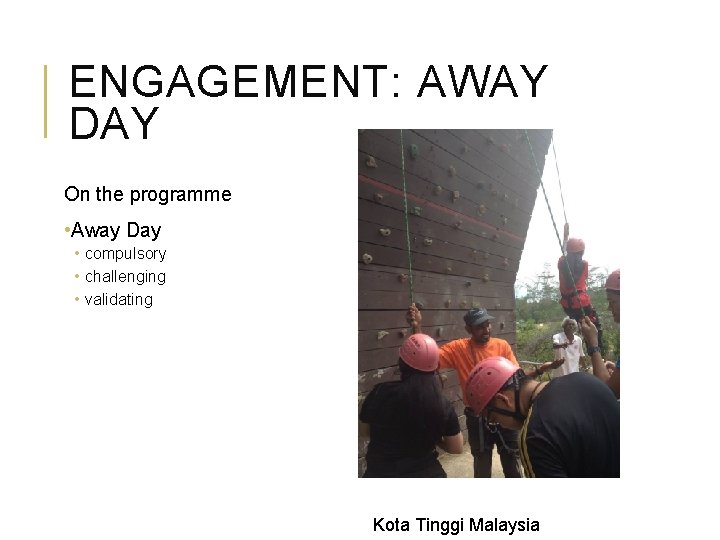 ENGAGEMENT: AWAY DAY

On the programme

•Away Day
• compulsory
• challenging
• validating

Kota Tinggi Malaysia